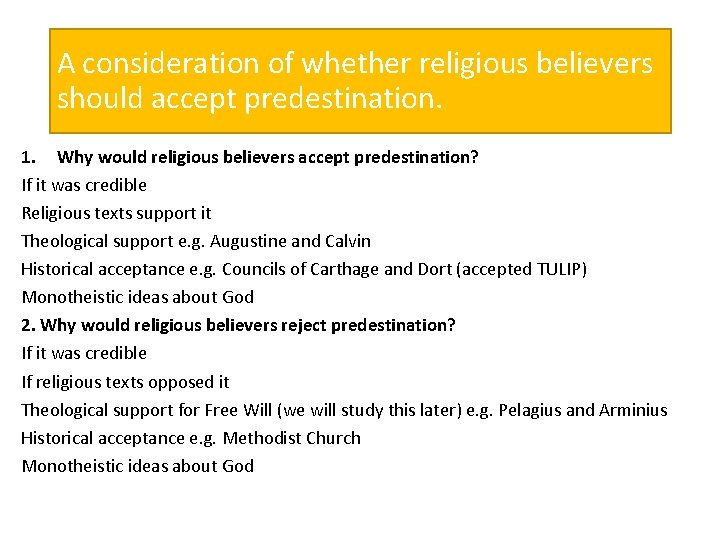 A consideration of whether religious believers should accept predestination.

1. Why would religious believers accept predestination?
If it was credible
Religious texts support it
Theological support e.g. Augustine and Calvin
Historical acceptance e.g. Councils of Carthage and Dort (accepted TULIP)
Monotheistic ideas about God
2. Why would religious believers reject predestination?
If it was credible
If religious texts opposed it
Theological support for Free Will (we will study this later) e.g. Pelagius and Arminius
Historical acceptance e.g. Methodist Church
Monotheistic ideas about God